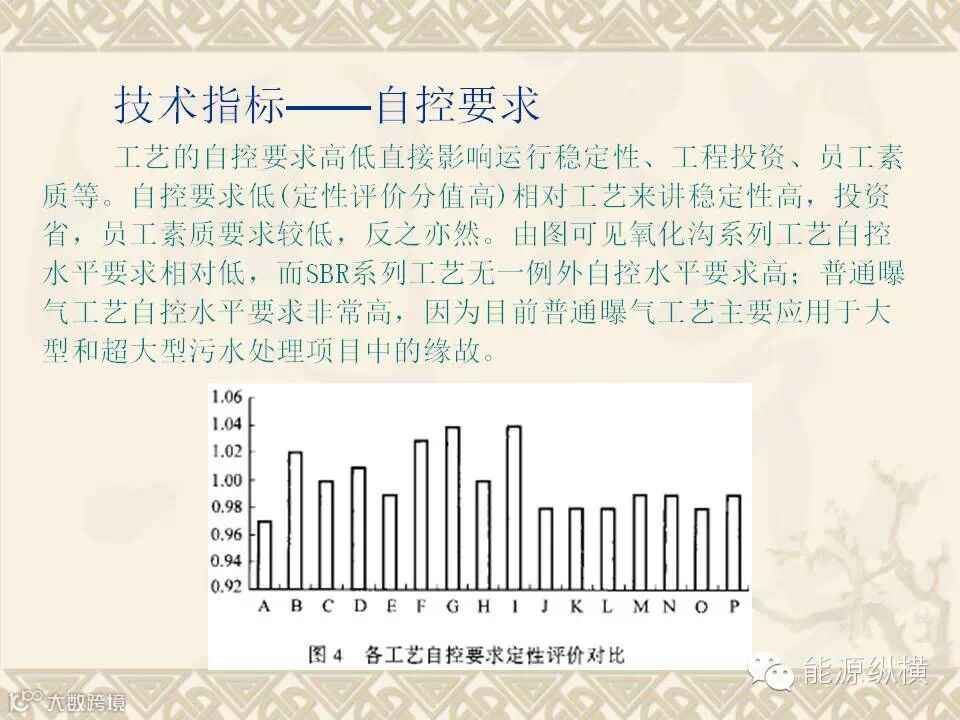 技术指标——自控要求

工艺的自控要求高低直接影响运行稳定性、工程投资、员工素质等。自控要求低(定性评价分值高)相对工艺来讲稳定性高，投资省，员工素质要求较低，反之亦然。由图可见氧化沟系列工艺自控水平要求相对低，而SBR系列工艺无一例外自控水平要求高；普通曝气工艺自控水平要求非常高，因为目前普通曝气工艺主要应用于大型和超大型污水处理项目中的缘故。

1.06
1.04
1.02
1.00
0.98
0.96
0.94
0.92
A B C D E F G H I J K L M N O P

图 4 各工艺自控要求定性评价对比

能源纵横

大数跨境